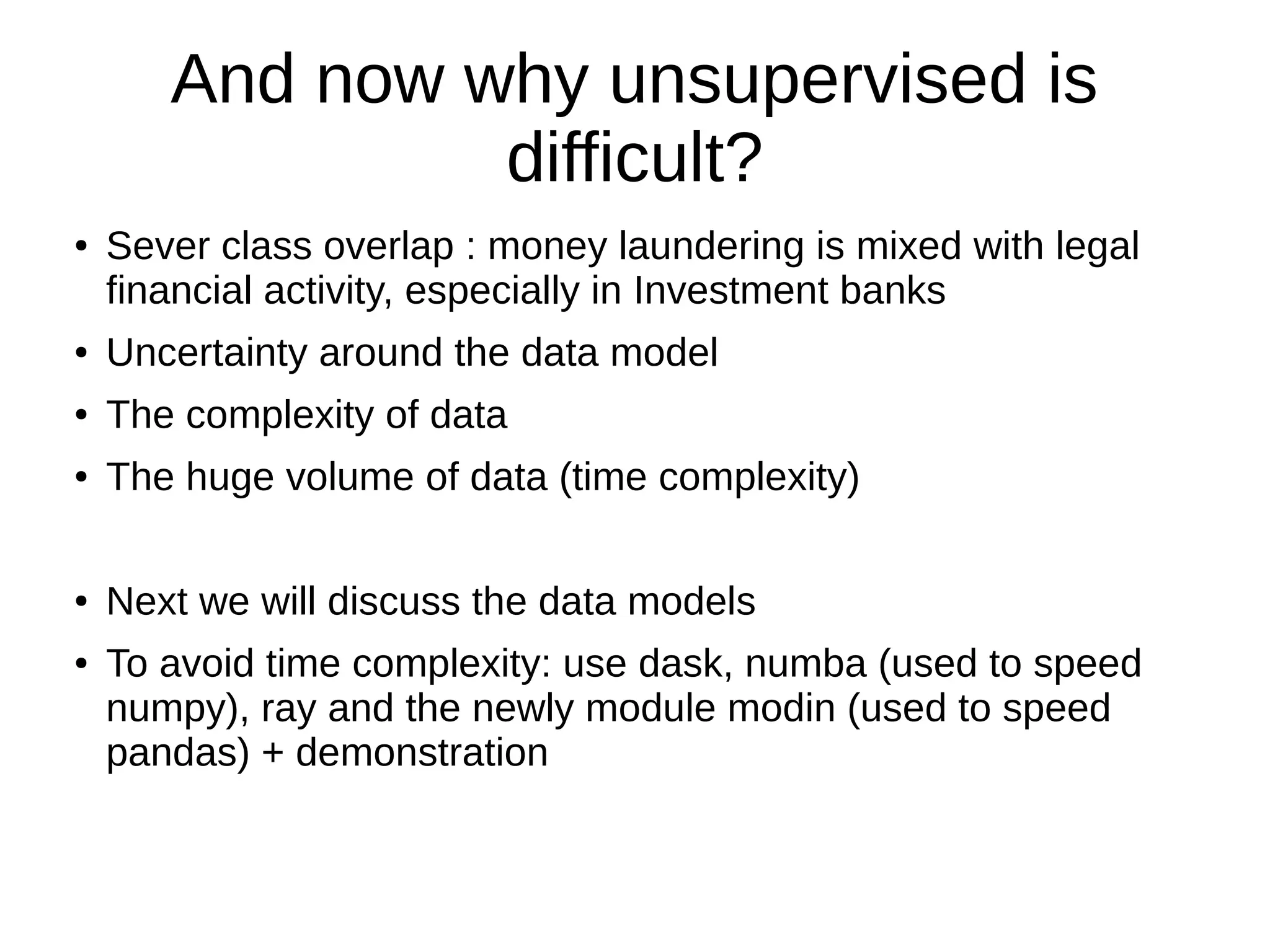 And now why unsupervised is difficult?

• Sever class overlap : money laundering is mixed with legal financial activity, especially in Investment banks

• Uncertainty around the data model

• The complexity of data

• The huge volume of data (time complexity)

• Next we will discuss the data models

• To avoid time complexity: use dask, numba (used to speed numpy), ray and the newly module modin (used to speed pandas) + demonstration